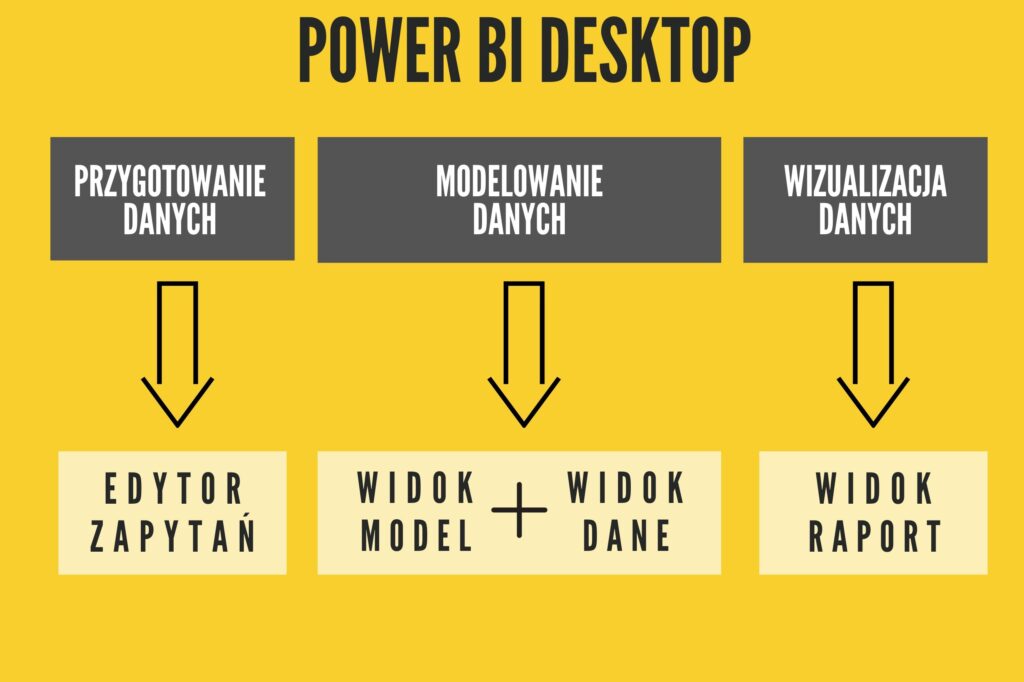 POWER BI DESKTOP

PRZYGOTOWANIE DANYCH

MODELOWANIE DANYCH

WIZUALIZACJA DANYCH

EDYTOR ZAPYTAŃ

WIDOK MODEL + WIDOK DANE

WIDOK RAPORT